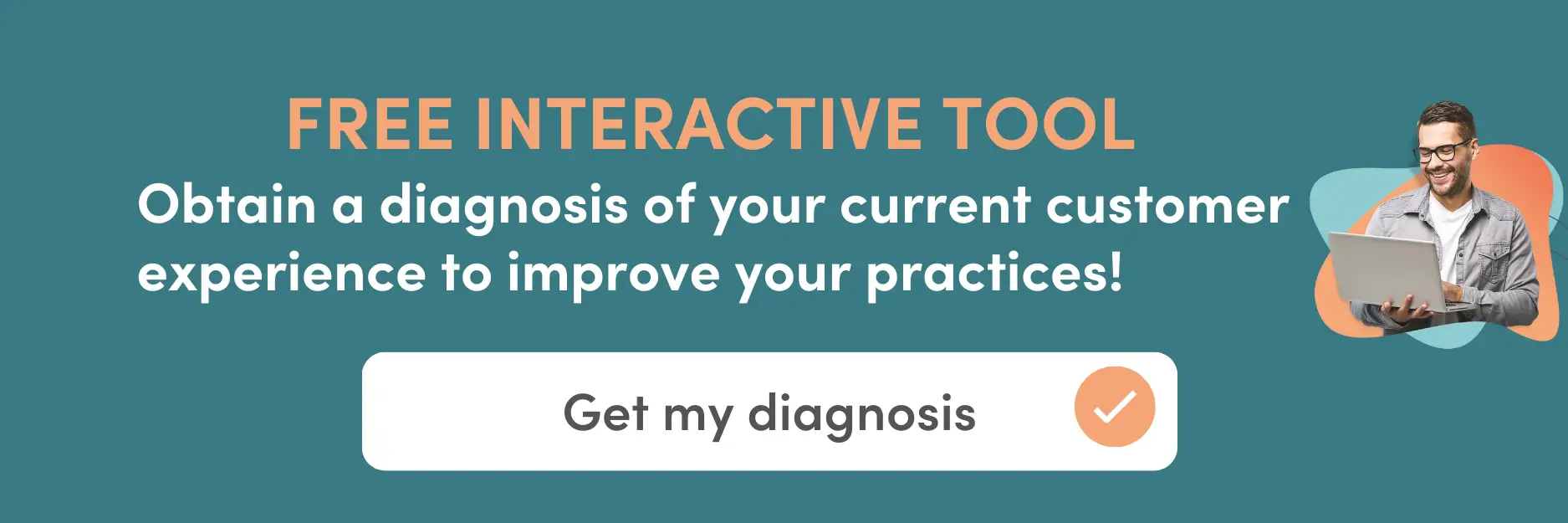 FREE INTERACTIVE TOOL

Obtain a diagnosis of your current customer experience to improve your practices!

Get my diagnosis